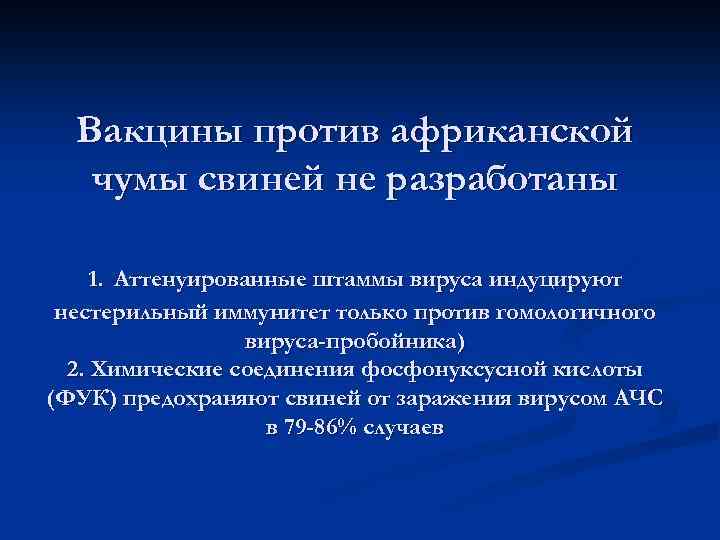 Вакцины против африканской чумы свиней не разработаны

1. Аттенуированные штаммы вируса индуцируют нестерильный иммунитет только против гомологичного вируса-пробойника)
2. Химические соединения фосфонуксусной кислоты (ФУК) предохраняют свиней от заражения вирусом АЧС в 79-86% случаев